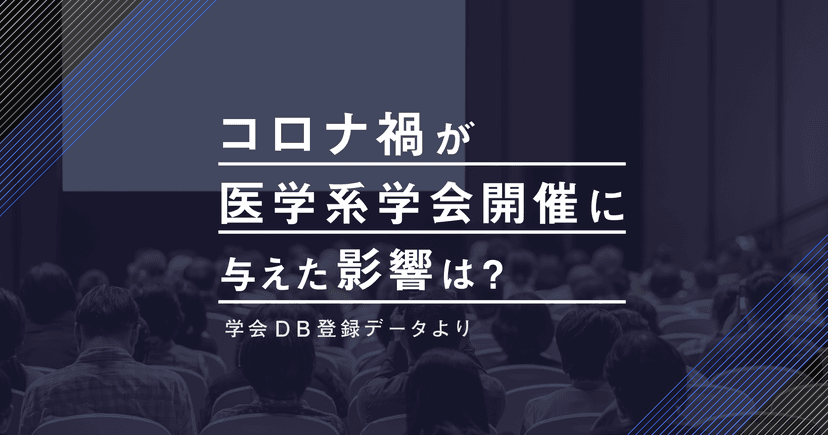 コロナ禍が
医学系学会開催に
与えた影響は？

学会ＤＢ登録データより